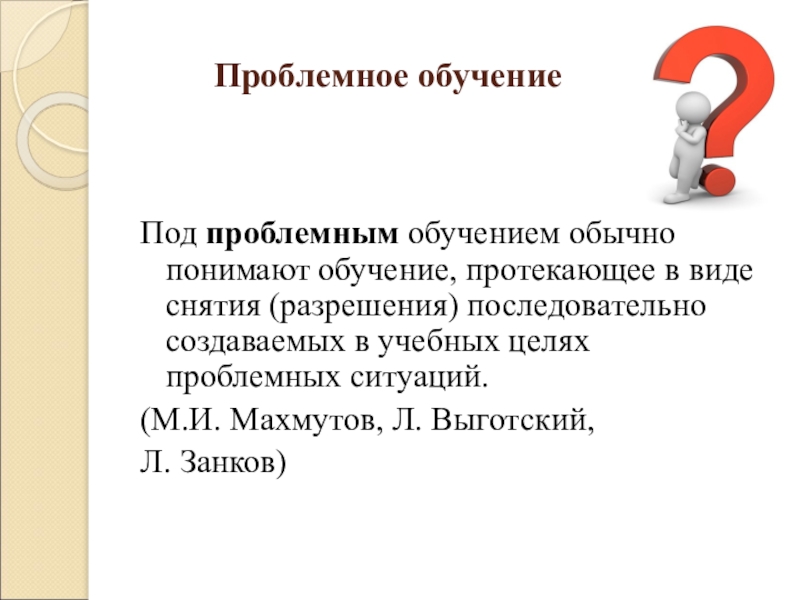 Проблемное обучение

Под проблемным обучением обычно понимают обучение, протекающее в виде снятия (разрешения) последовательно создаваемых в учебных целях проблемных ситуаций.

(М.И. Махмутов, Л. Выготский,

Л. Занков)